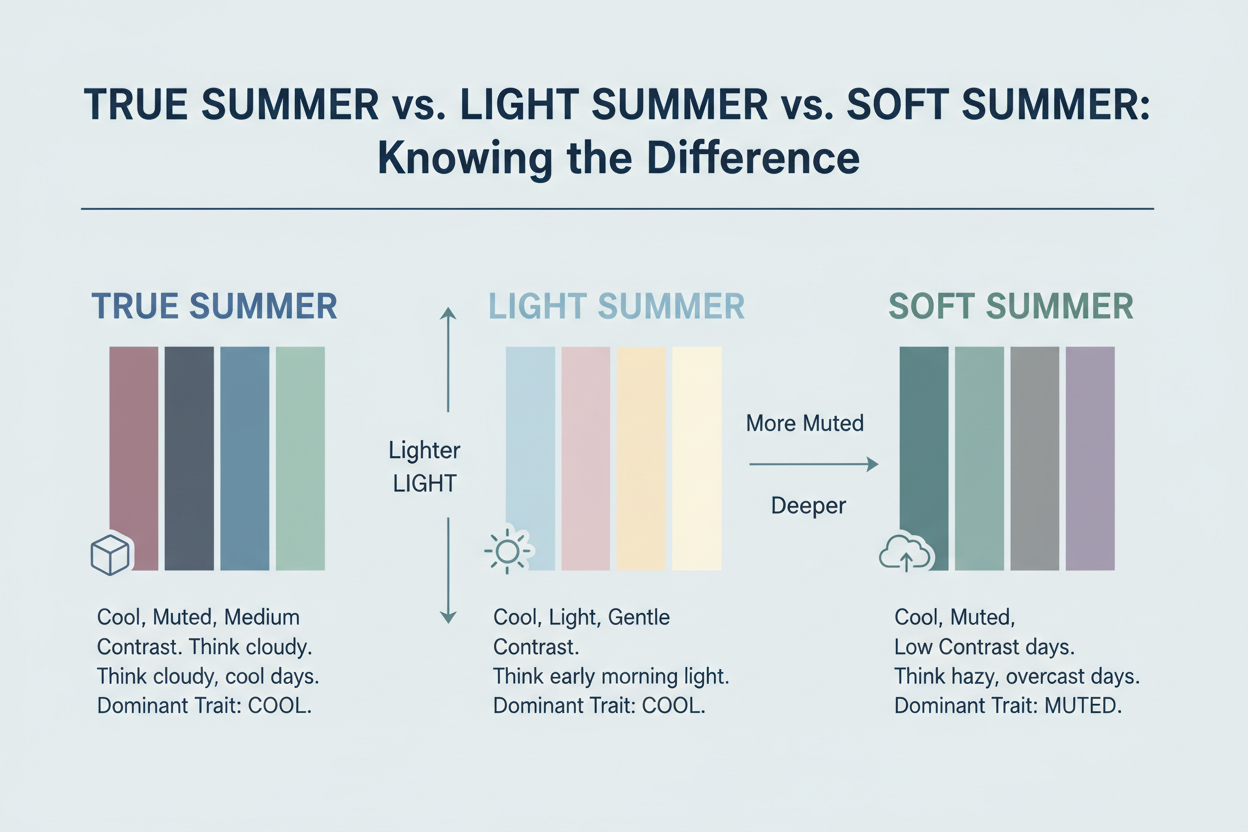 TRUE SUMMER vs. LIGHT SUMMER vs. SOFT SUMMER: Knowing the Difference

TRUE SUMMER

Cool, Muted, Medium Contrast. Think cloudy. Think cloudy, cool days. Dominant Trait: COOL.

Lighter LIGHT

LIGHT SUMMER

Cool, Light, Gentle Contrast. Think early morning light. Dominant Trait: COOL.

More Muted

Deeper

SOFT SUMMER

Cool, Muted, Low Contrast days. Think hazy, overcast days. Dominant Trait: MUTED.